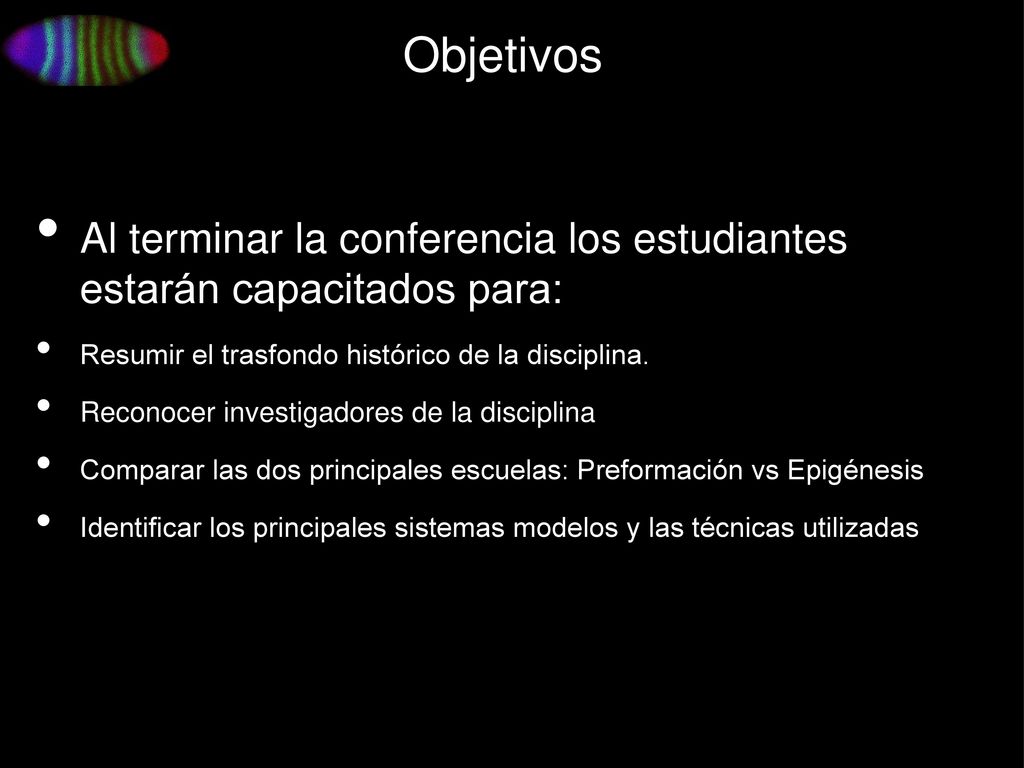 Objetivos

• Al terminar la conferencia los estudiantes estarán capacitados para:

• Resumir el trasfondo histórico de la disciplina.

• Reconocer investigadores de la disciplina

• Comparar las dos principales escuelas: Preformación vs Epigénesis

• Identificar los principales sistemas modelos y las técnicas utilizadas